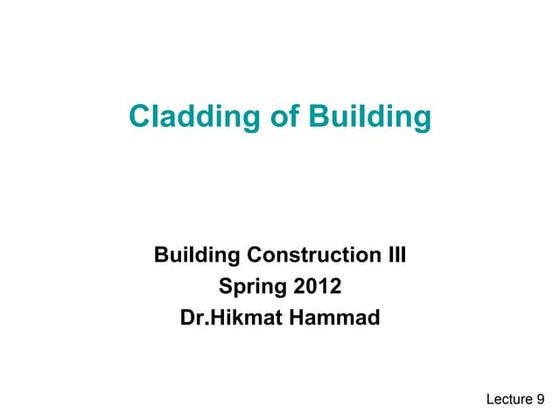 Cladding of Building

Building Construction III
Spring 2012
Dr.Hikmat Hammad

Lecture 9